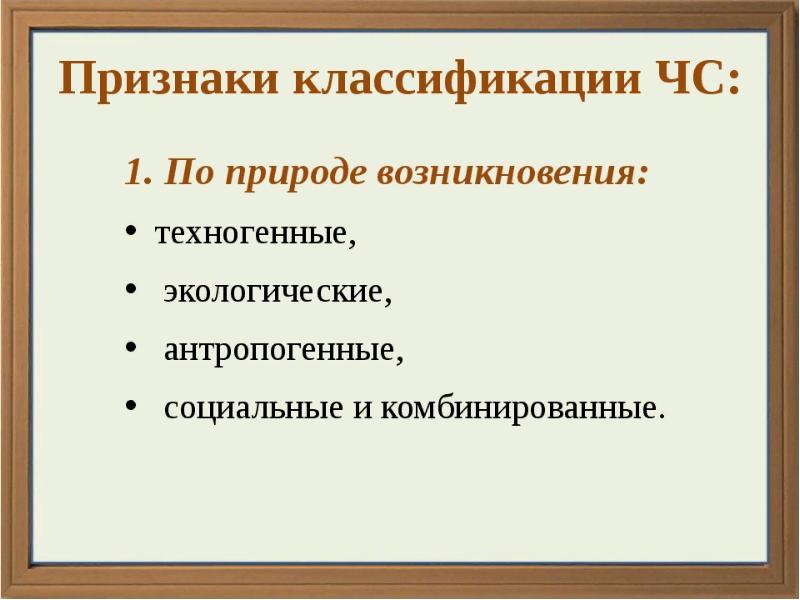 Признаки классификации ЧС:

1. По природе возникновения:

• техногенные,
• экологические,
• антропогенные,
• социальные и комбинированные.